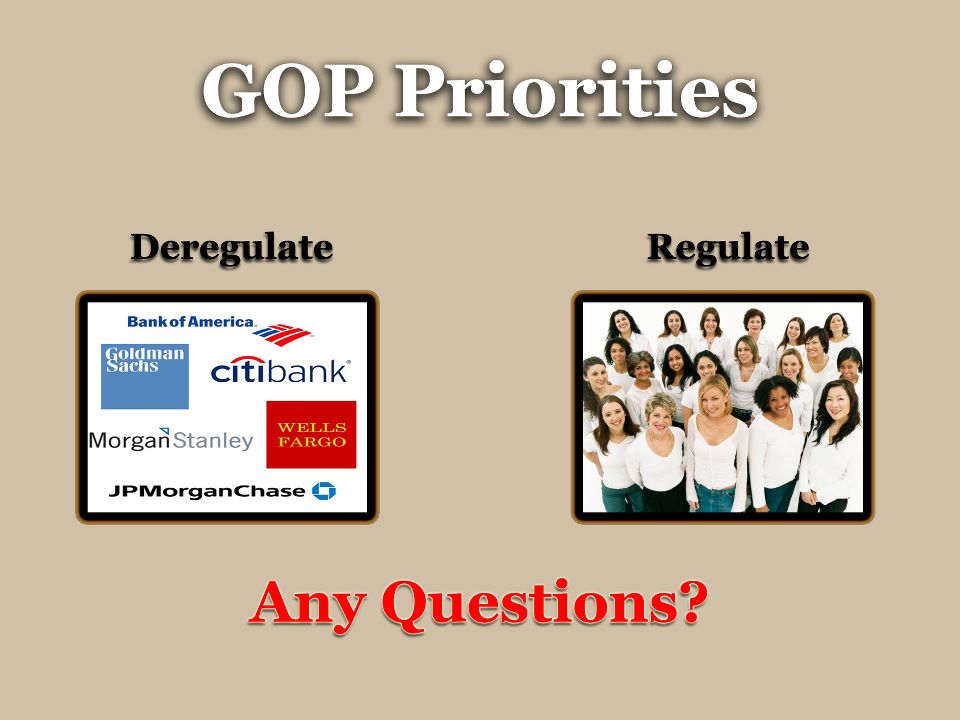 GOP Priorities

Deregulate

Bank of America

Goldman Sachs

citibank

Morgan Stanley

WELLS FARGO

JPMorganChase

Regulate

Any Questions?